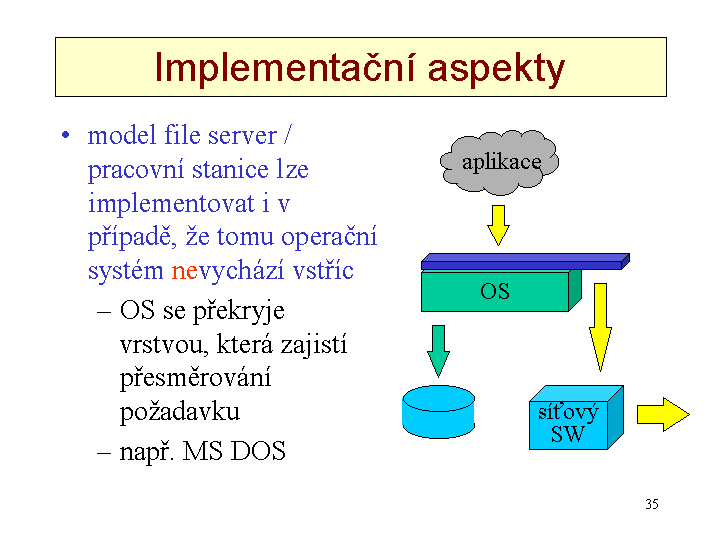 Implementační aspekty

• model file server / pracovní stanice lze implementovat i v případě, že tomu operační systém nevychází vstříc
– OS se překryje vrstvou, která zajistí přesměrování požadavku
– např. MS DOS

aplikace

OS

síťový SW

35